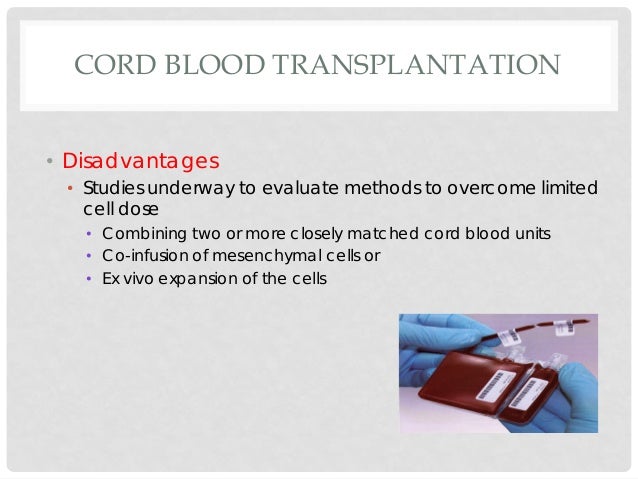 CORD BLOOD TRANSPLANTATION

• Disadvantages
  • Studies underway to evaluate methods to overcome limited cell dose
    • Combining two or more closely matched cord blood units
    • Co-infusion of mesenchymal cells or
    • Ex vivo expansion of the cells